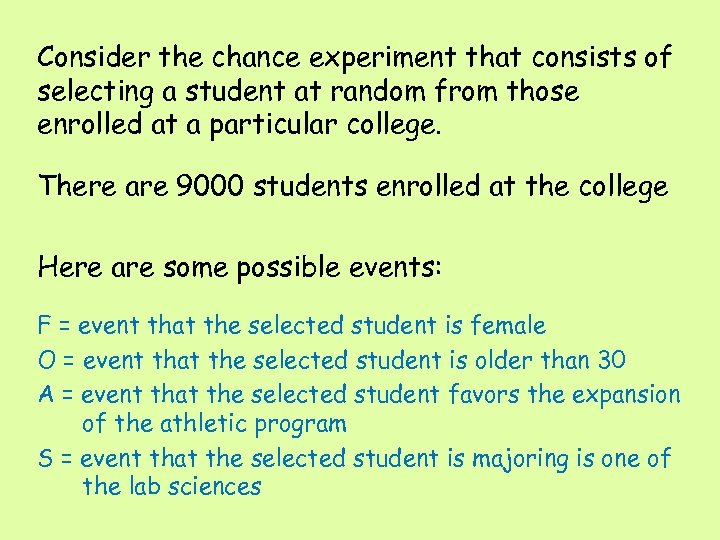 Consider the chance experiment that consists of selecting a student at random from those enrolled at a particular college.

There are 9000 students enrolled at the college

Here are some possible events:

F = event that the selected student is female

O = event that the selected student is older than 30

A = event that the selected student favors the expansion of the athletic program

S = event that the selected student is majoring is one of the lab sciences